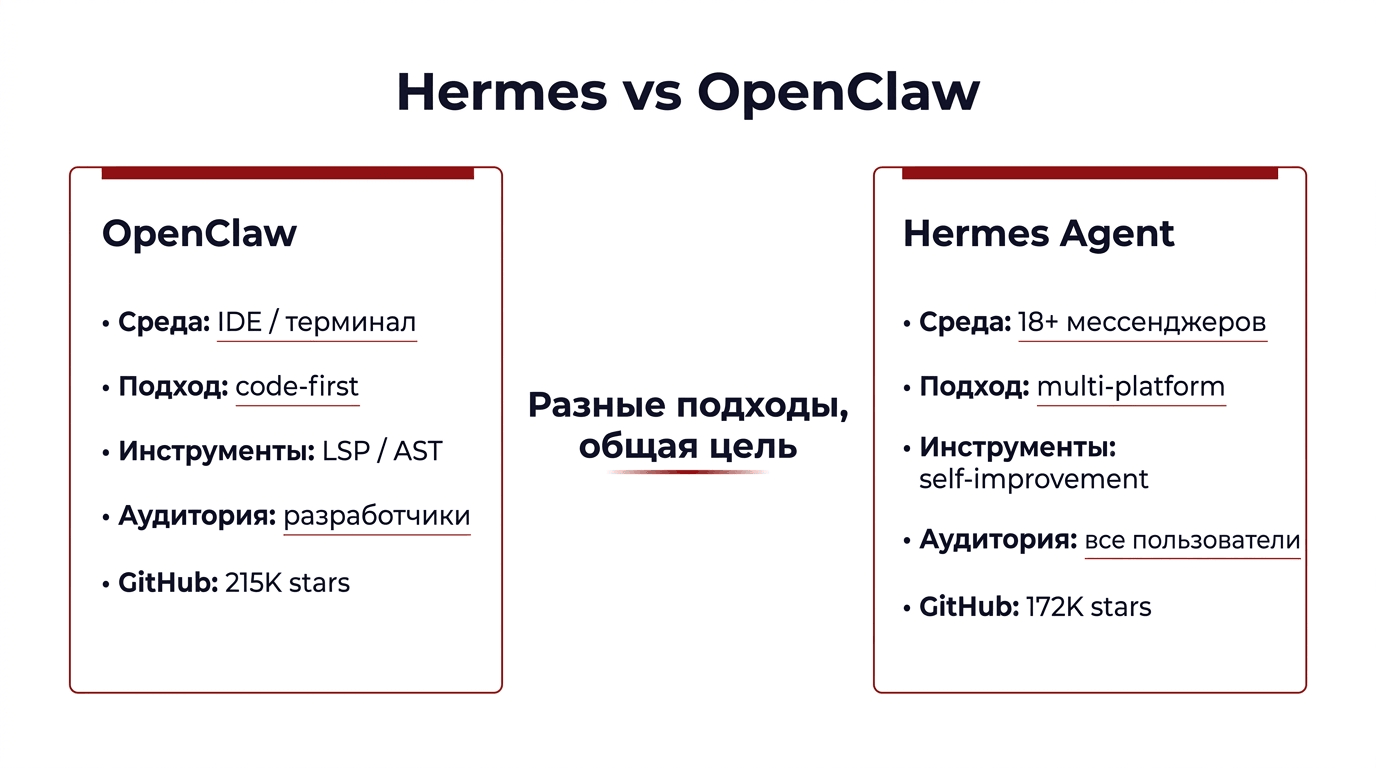 Hermes vs OpenClaw

OpenClaw

• Среда: IDE / терминал
• Подход: code-first
• Инструменты: LSP / AST
• Аудитория: разработчики
• GitHub: 215K stars

Разные подходы, общая цель

Hermes Agent

• Среда: 18+ мессенджеров
• Подход: multi-platform
• Инструменты: self-improvement
• Аудитория: все пользователи
• GitHub: 172K stars